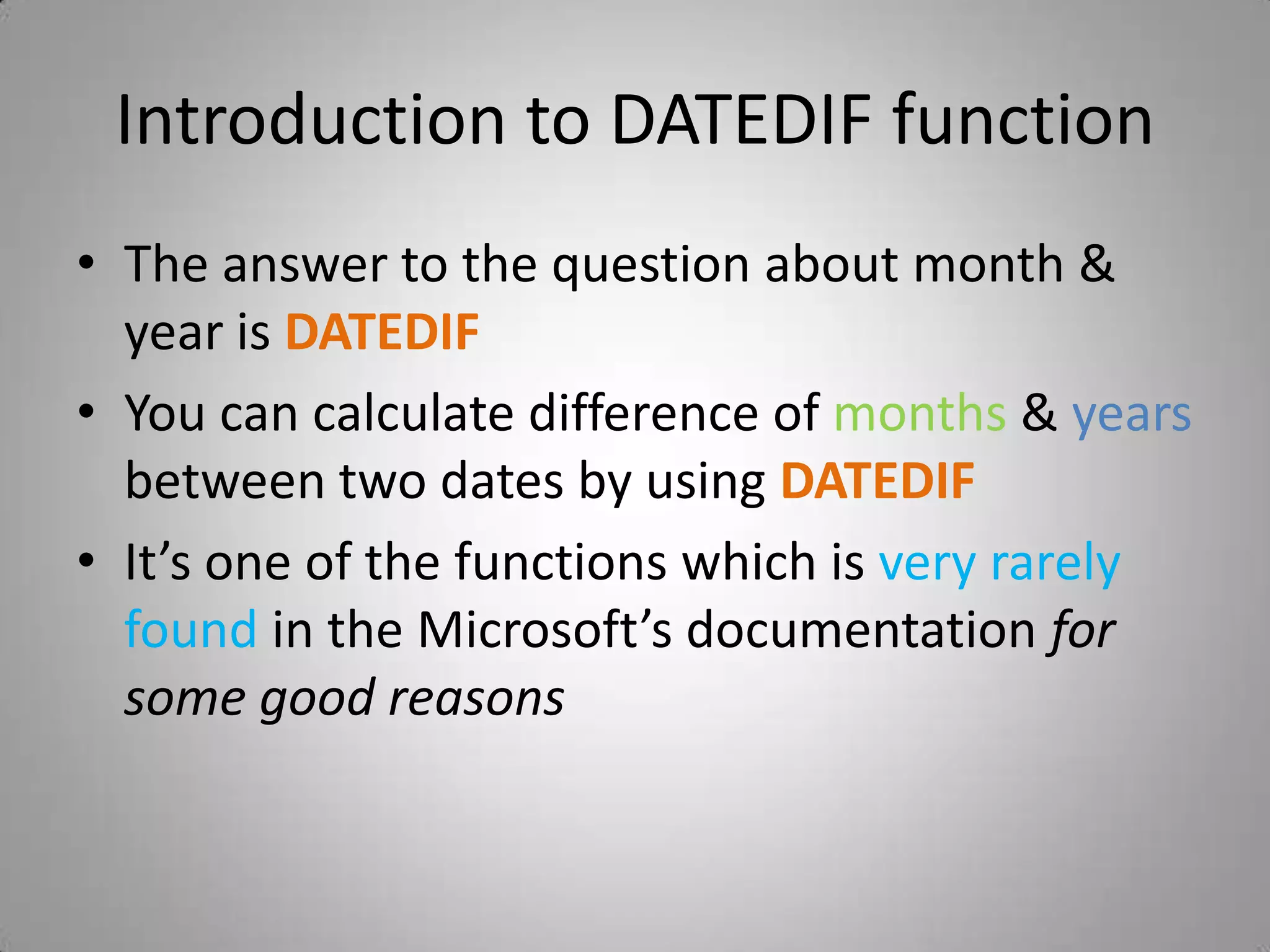 Introduction to DATEDIF function

• The answer to the question about month & year is DATEDIF

• You can calculate difference of months & years between two dates by using DATEDIF

• It’s one of the functions which is very rarely found in the Microsoft’s documentation for some good reasons